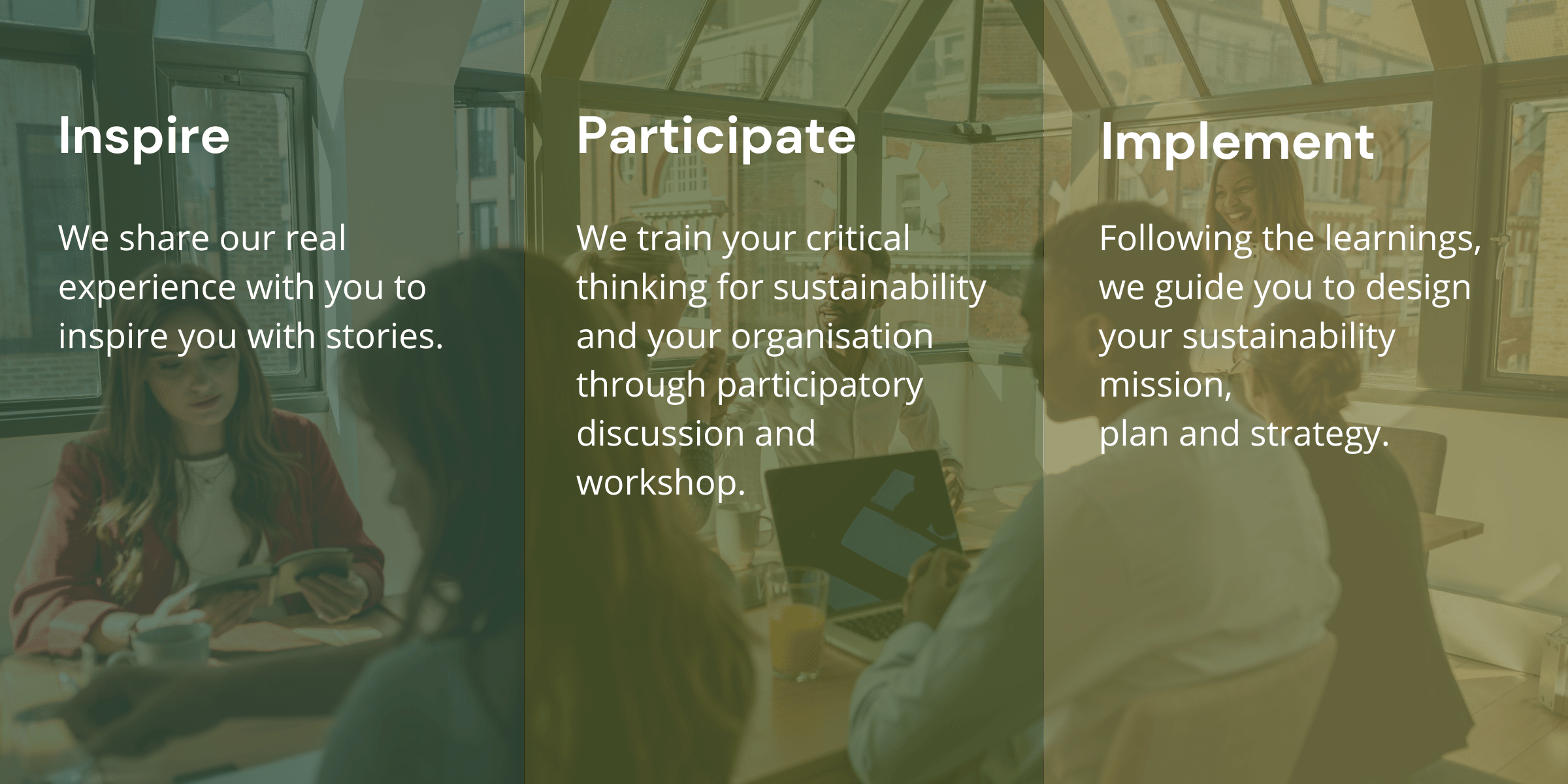 Inspire

We share our real experience with you to inspire you with stories.

Participate

We train your critical thinking for sustainability and your organisation through participatory discussion and workshop.

Implement

Following the learnings, we guide you to design your sustainability mission,
plan and strategy.